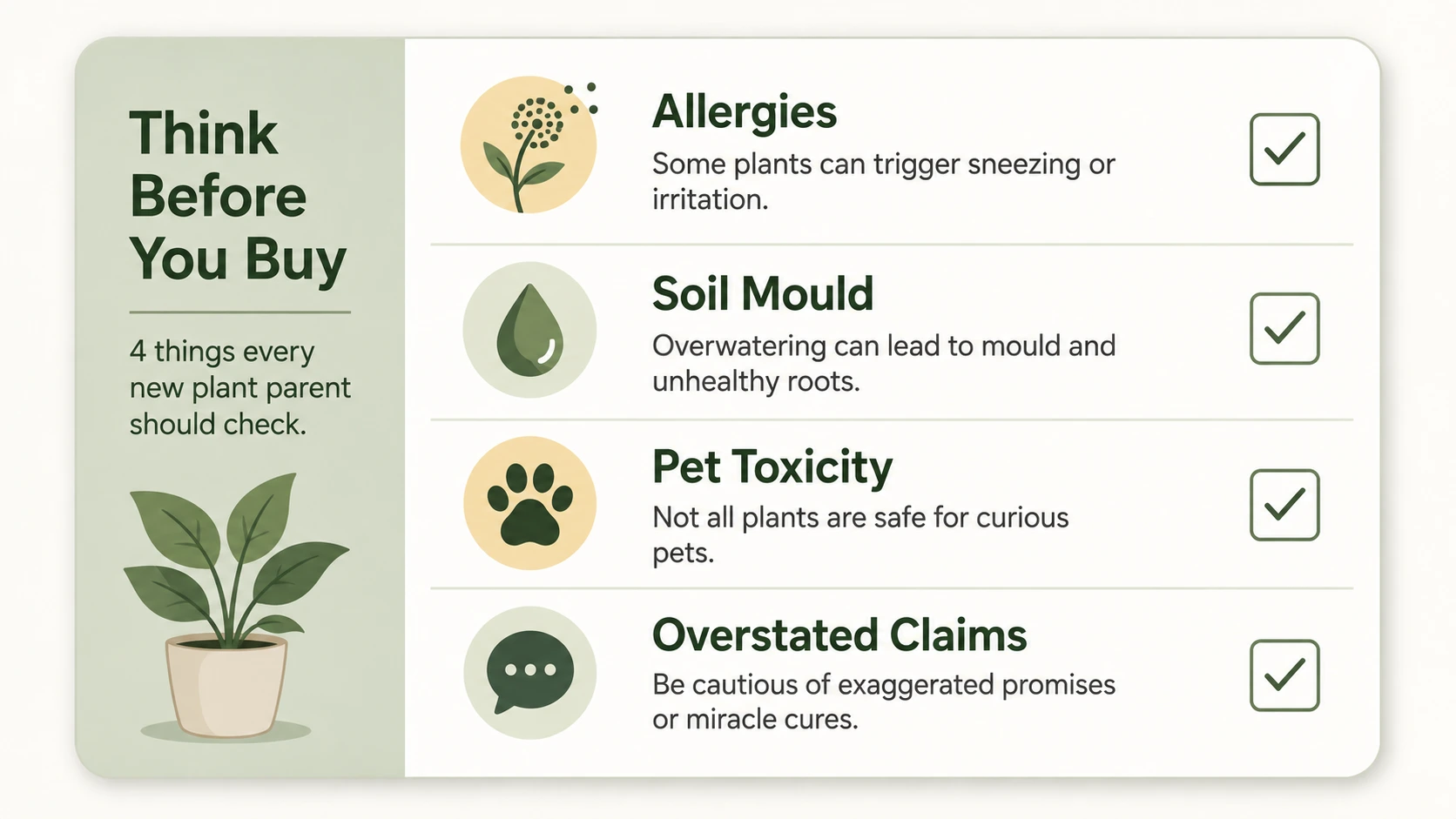 Think Before You Buy

4 things every new plant parent should check.

Allergies
Some plants can trigger sneezing or irritation.

Soil Mould
Overwatering can lead to mould and unhealthy roots.

Pet Toxicity
Not all plants are safe for curious pets.

Overstated Claims
Be cautious of exaggerated promises or miracle cures.